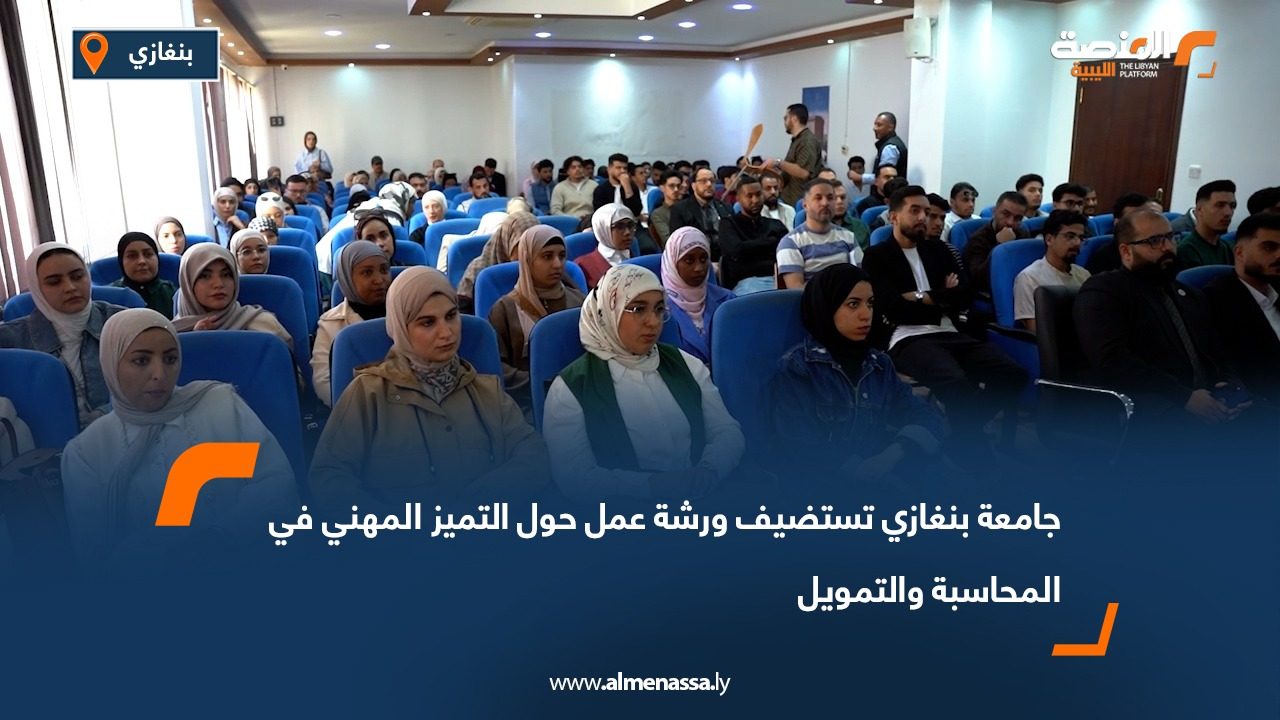 بنغازي

المنصة الليبية
THE LIBYAN PLATFORM

جامعة بنغازي تستضيف ورشة عمل حول التميز المهني في المحاسبة والتمويل

www.almenassa.ly